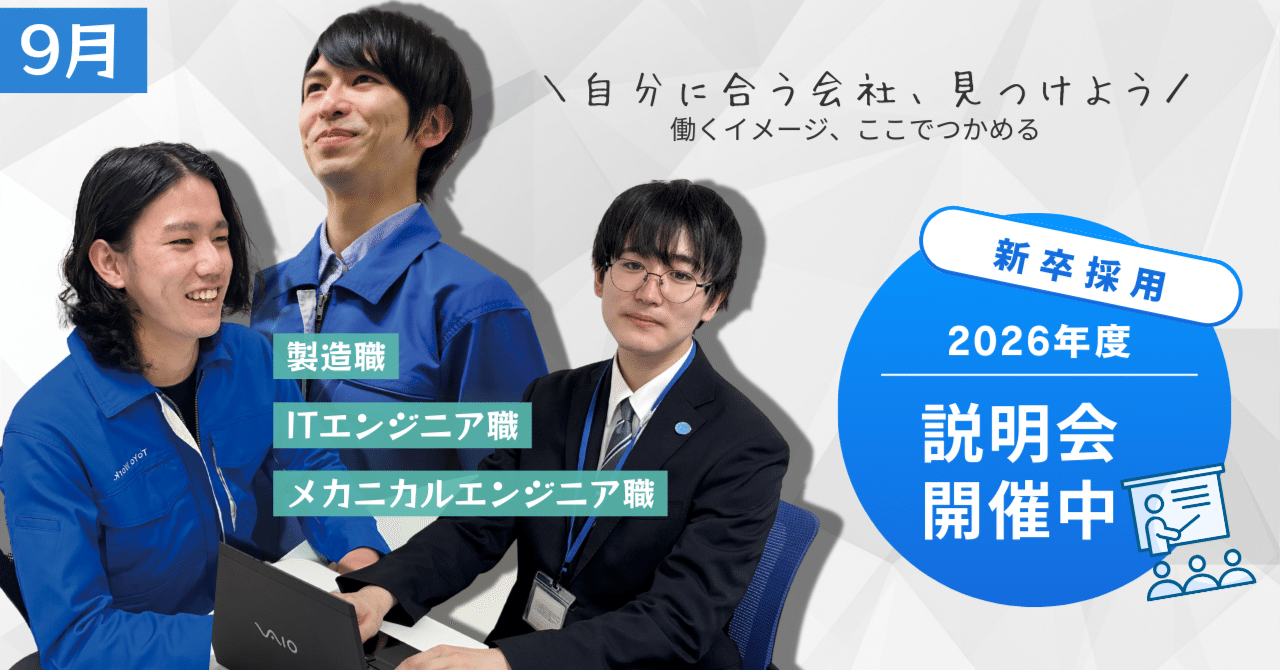 9月

＼自分に合う会社、見つけよう／
働くイメージ、ここでつかめる

製造職

ITエンジニア職

メカニカルエンジニア職

新卒採用

2026年度

説明会
開催中

VAIO